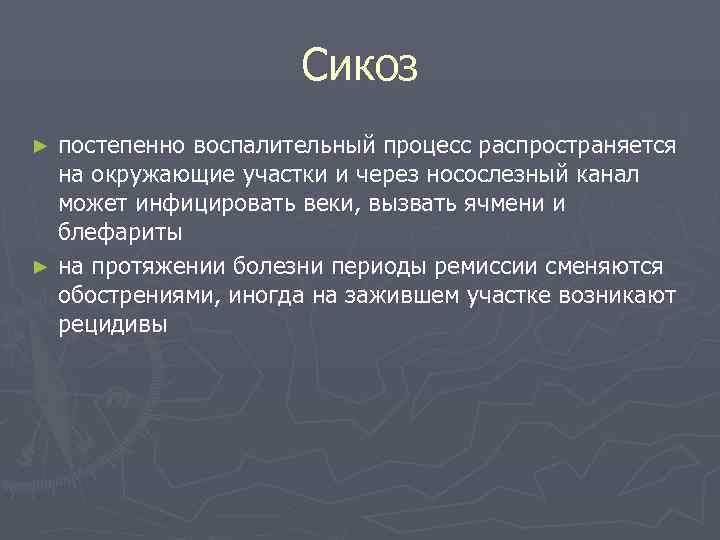 Сикоз

► постепенно воспалительный процесс распространяется на окружающие участки и через носослезный канал может инфицировать веки, вызвать ячмени и блефариты

► на протяжении болезни периоды ремиссии сменяются обострениями, иногда на зажившем участке возникают рецидивы